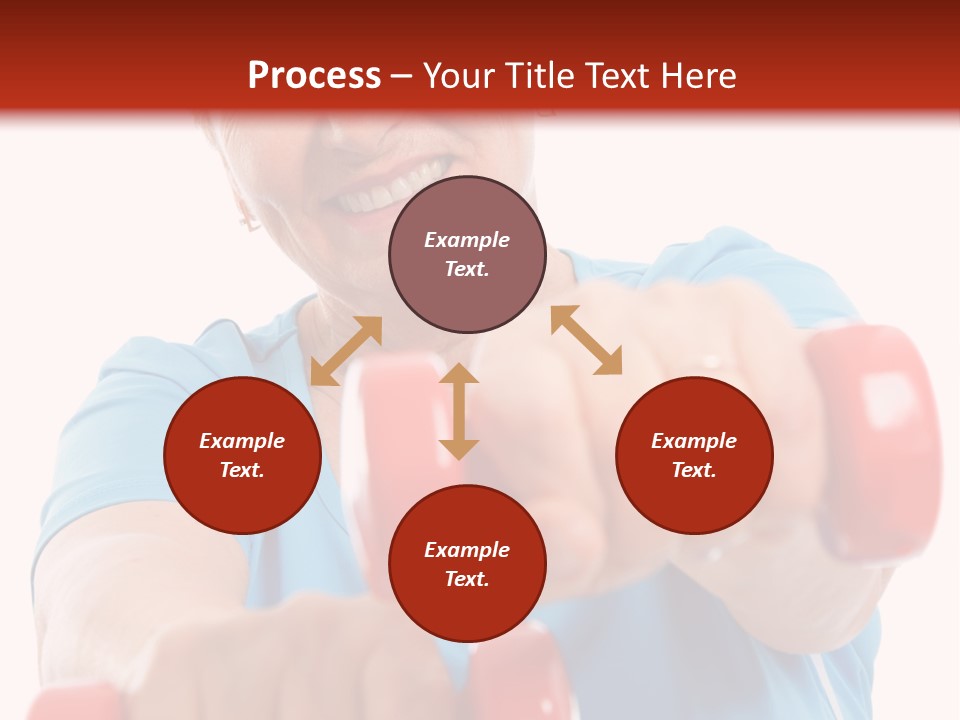 Process – Your Title Text Here

Example Text.

Example Text.

Example Text.

Example Text.